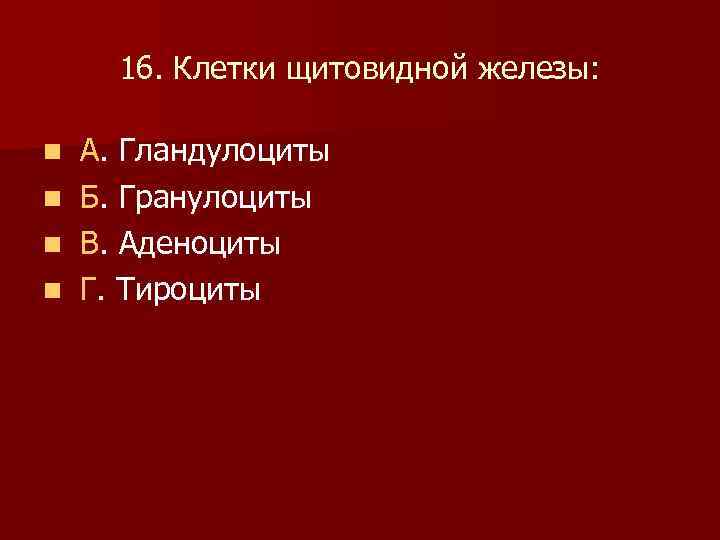 16. Клетки щитовидной железы:

А. Гландулоциты
Б. Гранулоциты
В. Аденоциты
Г. Тироциты